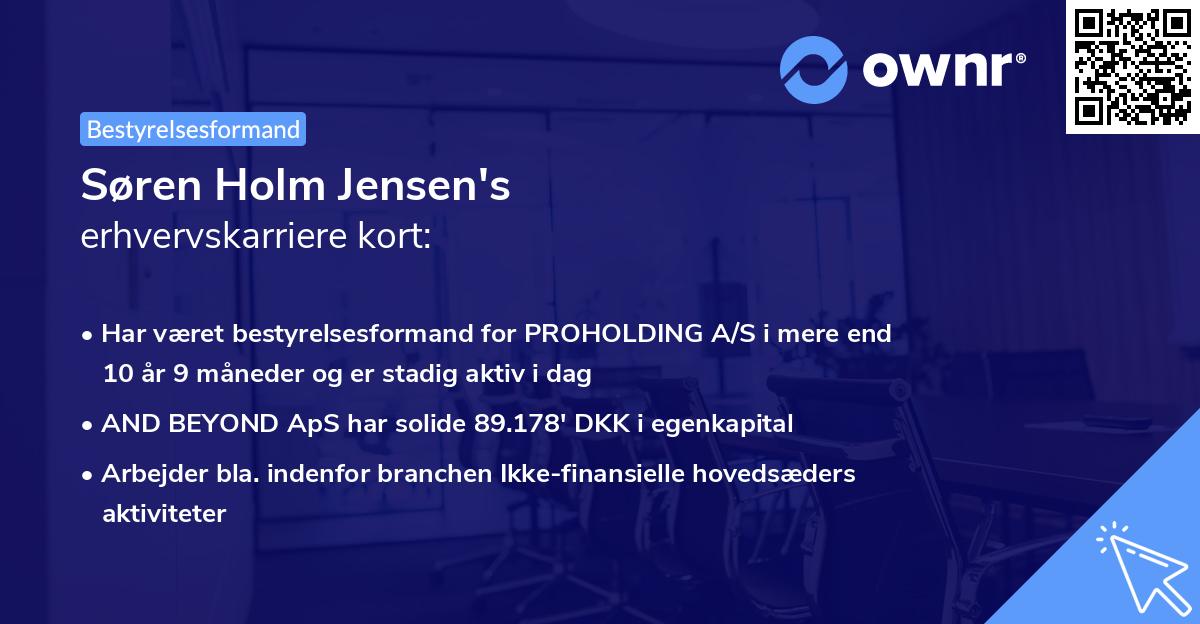 ownr®

Bestyrelsesformand

Søren Holm Jensen's
erhvervskarriere kort:

• Har været bestyrelsesformand for PROHOLDING A/S i mere end 10 år 9 måneder og er stadig aktiv i dag
• AND BEYOND ApS har solide 89.178' DKK i egenkapital
• Arbejder bla. indenfor branchen Ikke-finansielle hovedsæders aktiviteter